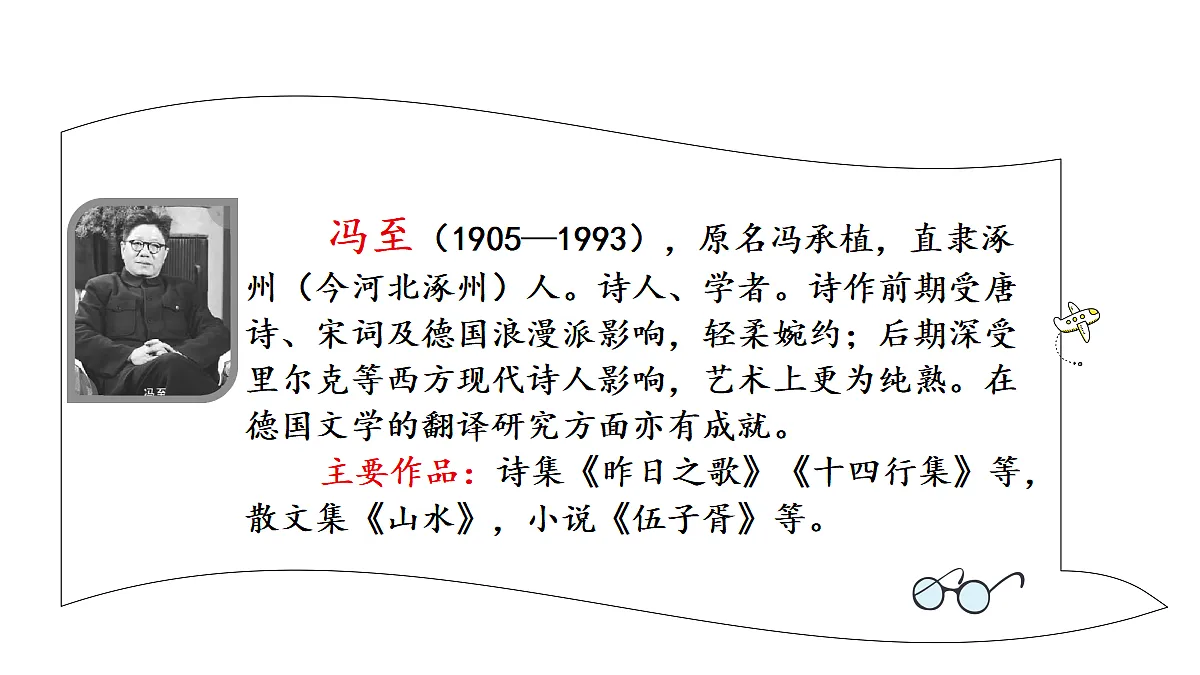 冯至

冯至（1905—1993），原名冯承植，直隶涿州（今河北涿州）人。诗人、学者。诗作前期受唐诗、宋词及德国浪漫派影响，轻柔婉约；后期深受里尔克等西方现代诗人影响，艺术上更为纯熟。在德国文学的翻译研究方面亦有成就。

主要作品：诗集《昨日之歌》《十四行集》等，散文集《山水》，小说《伍子胥》等。